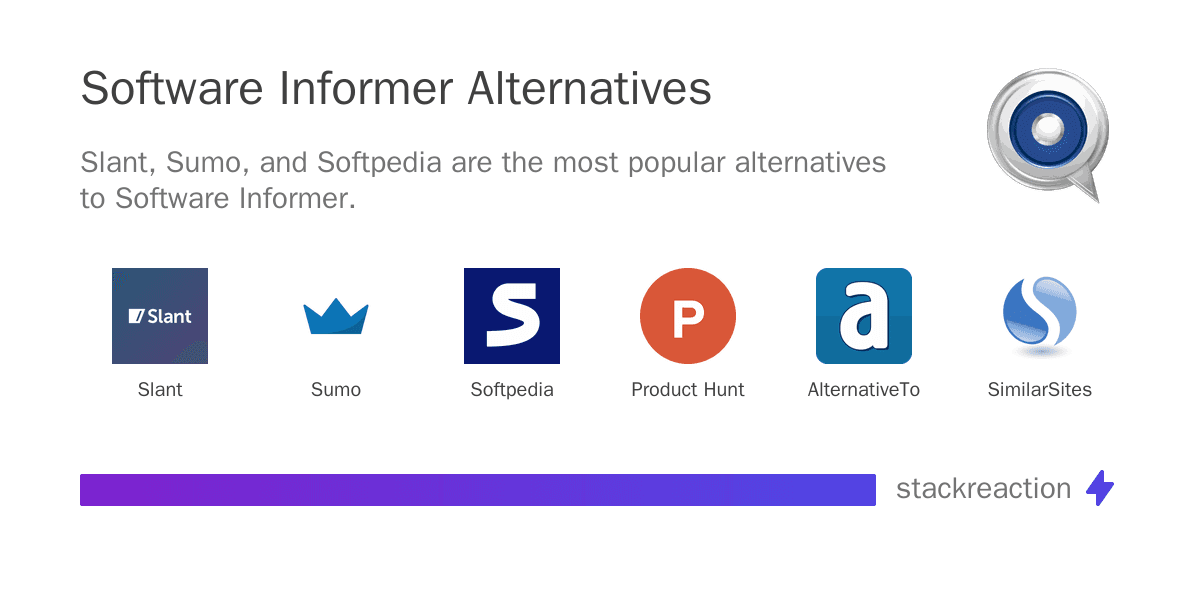 Software Informer Alternatives

Slant, Sumo, and Softpedia are the most popular alternatives to Software Informer.

Slant

Slant

Sumo

S

Softpedia

P

Product Hunt

a

AlternativeTo

SimilarSites

stackreaction